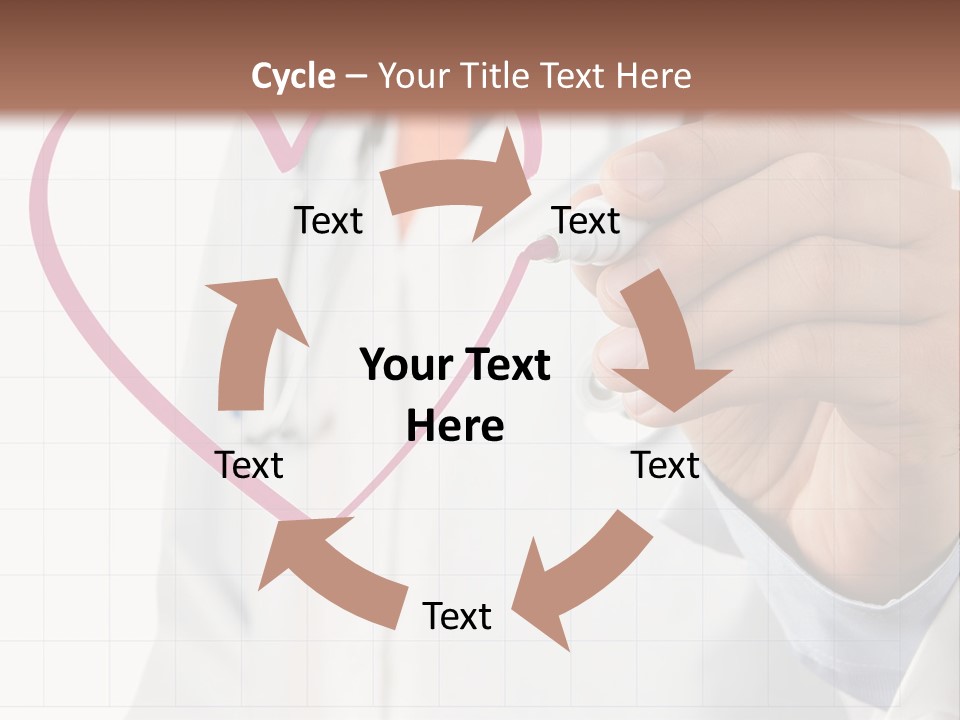 Cycle – Your Title Text Here

Text

Text

Your Text Here

Text

Text

Text